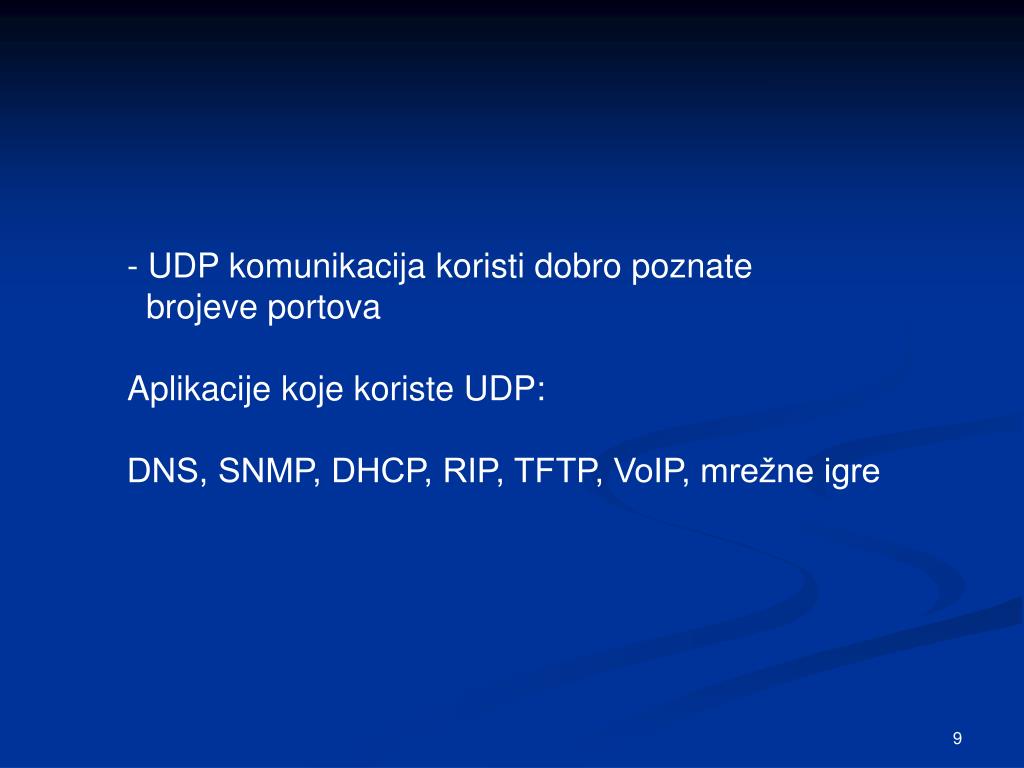 - UDP komunikacija koristi dobro poznate brojeve portova

Aplikacije koje koriste UDP:

DNS, SNMP, DHCP, RIP, TFTP, VoIP, mrežne igre

9